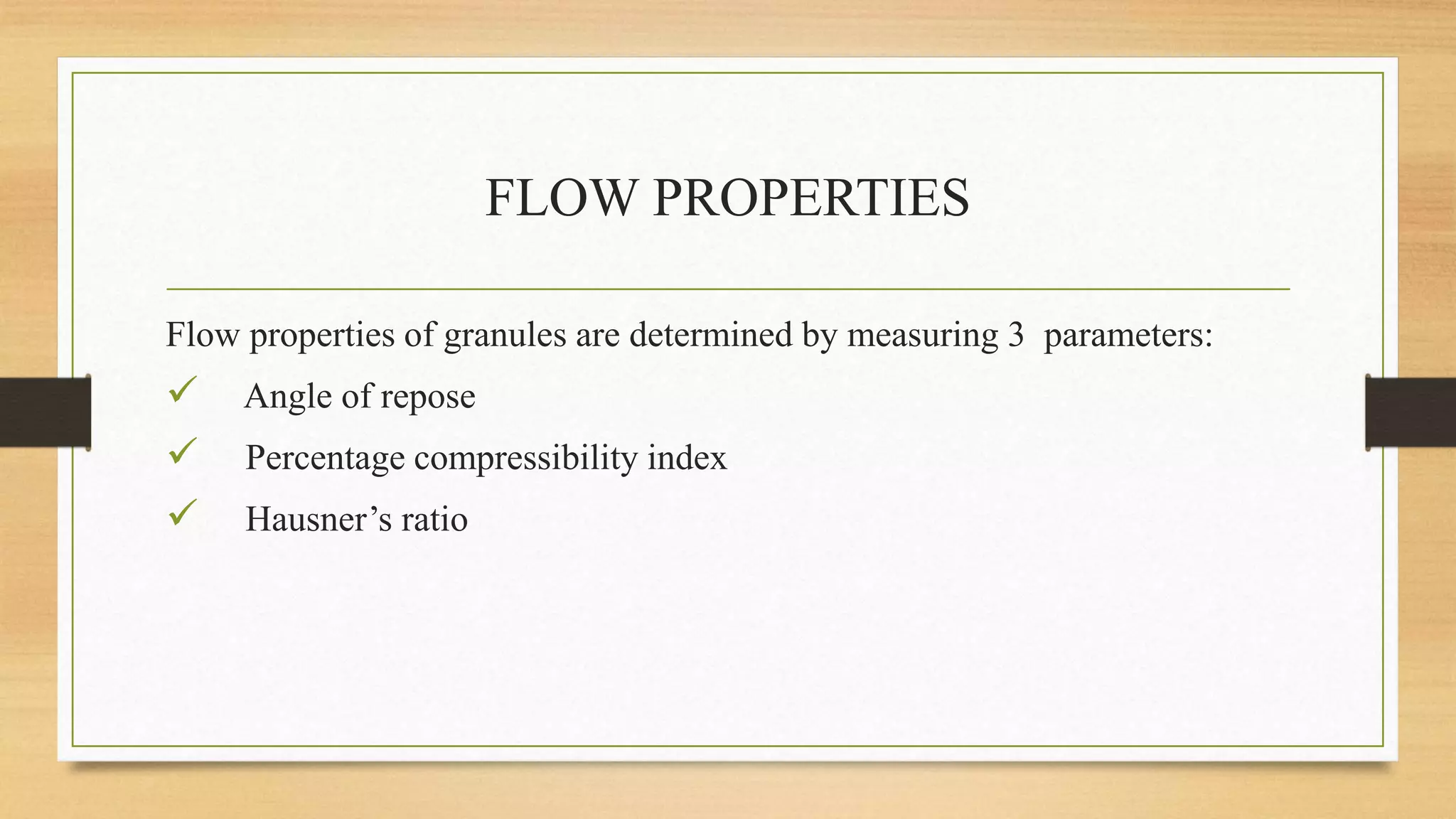 FLOW PROPERTIES

Flow properties of granules are determined by measuring 3 parameters:

✓ Angle of repose
✓ Percentage compressibility index
✓ Hausner’s ratio